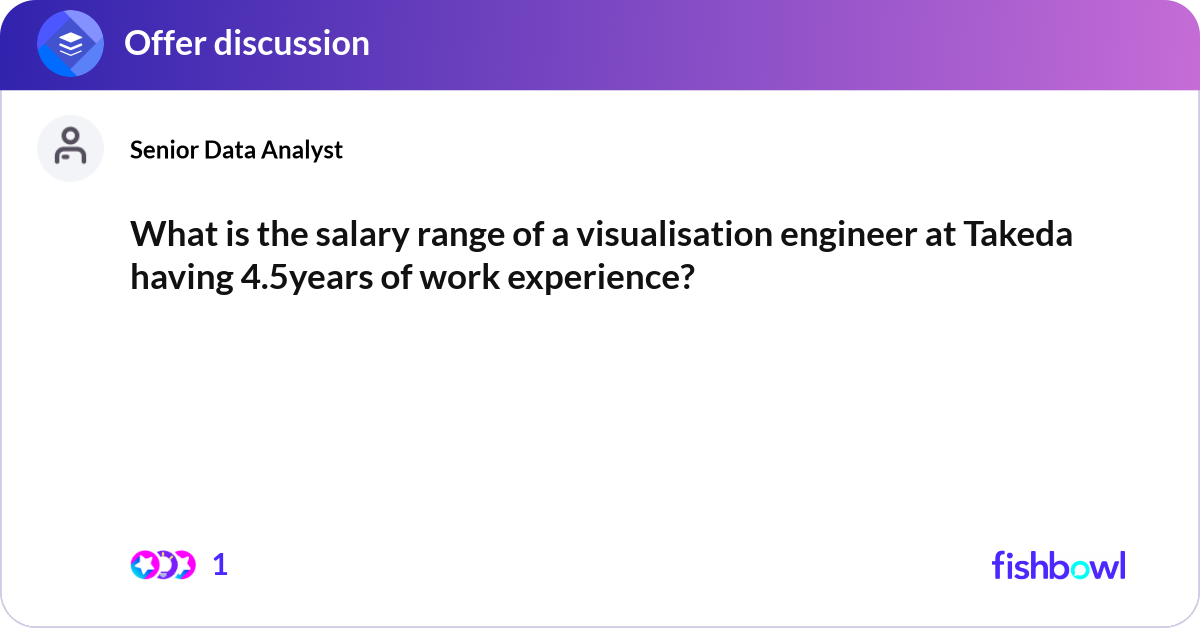 Offer discussion

Senior Data Analyst

What is the salary range of a visualisation engineer at Takeda having 4.5years of work experience?

1

fishbowl